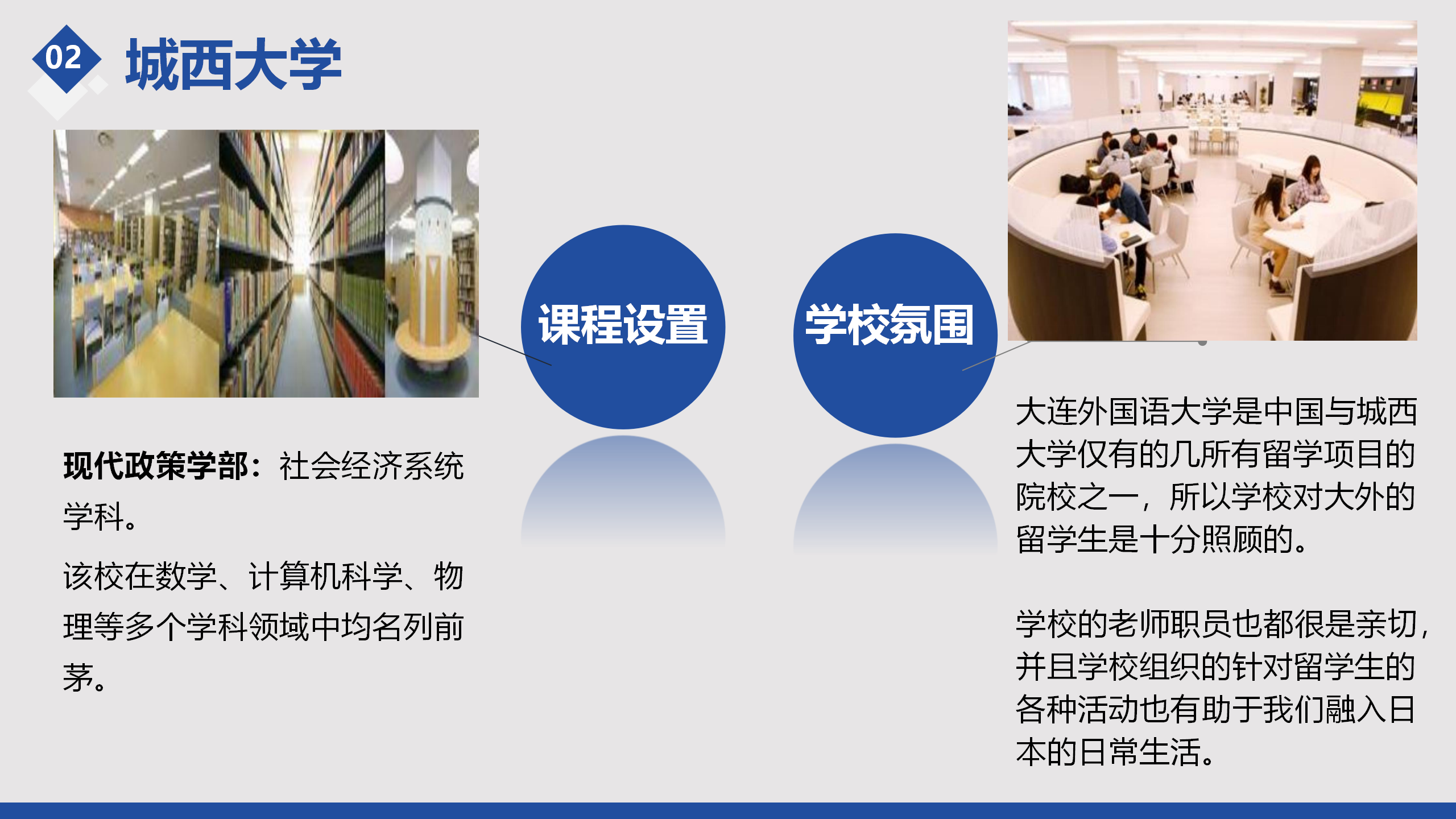 02 城西大学

课程设置

学校氛围

现代政策学部：社会经济系统学科。

该校在数学、计算机科学、物理等多个学科领域中均名列前茅。

大连外国语大学是中国与城西大学仅有的几所有留学项目的院校之一，所以学校对大外的留学生是十分照顾的。

学校的老师职员也都很是亲切，并且学校组织的针对留学生的各种活动也有助于我们融入日本的日常生活。